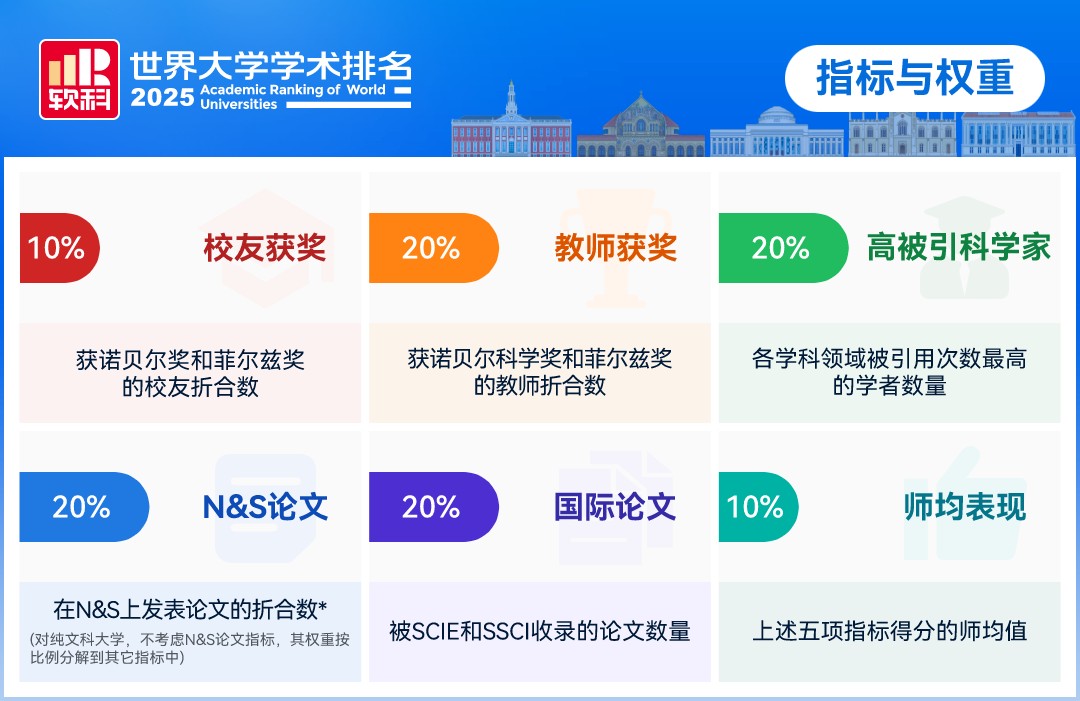 软科

世界大学学术排名
2025 Academic Ranking of World Universities

指标与权重

10% 校友获奖
获诺贝尔奖和菲尔兹奖的校友折合数

20% 教师获奖
获诺贝尔科学奖和菲尔兹奖的教师折合数

20% 高被引科学家
各学科领域被引用次数最高的学者数量

20% N&S论文
在N&S上发表论文的折合数*
(对纯文科大学，不考虑N&S论文指标，其权重按比例分解到其它指标中)

20% 国际论文
被SCIE和SSCI收录的论文数量

10% 师均表现
上述五项指标得分的师均值